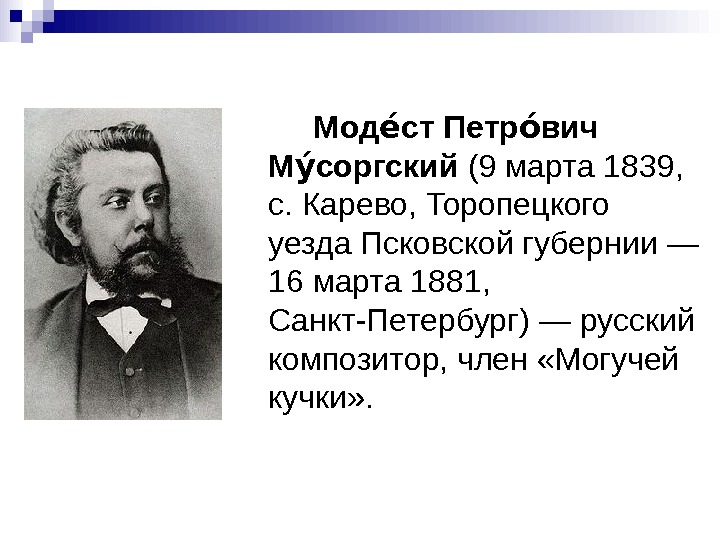 Моде́ст Петро́вич Му́соргский (9 марта 1839, с. Карево, Торопецкого уезда Псковской губернии — 16 марта 1881, Санкт-Петербург) — русский композитор, член «Могучей кучки».